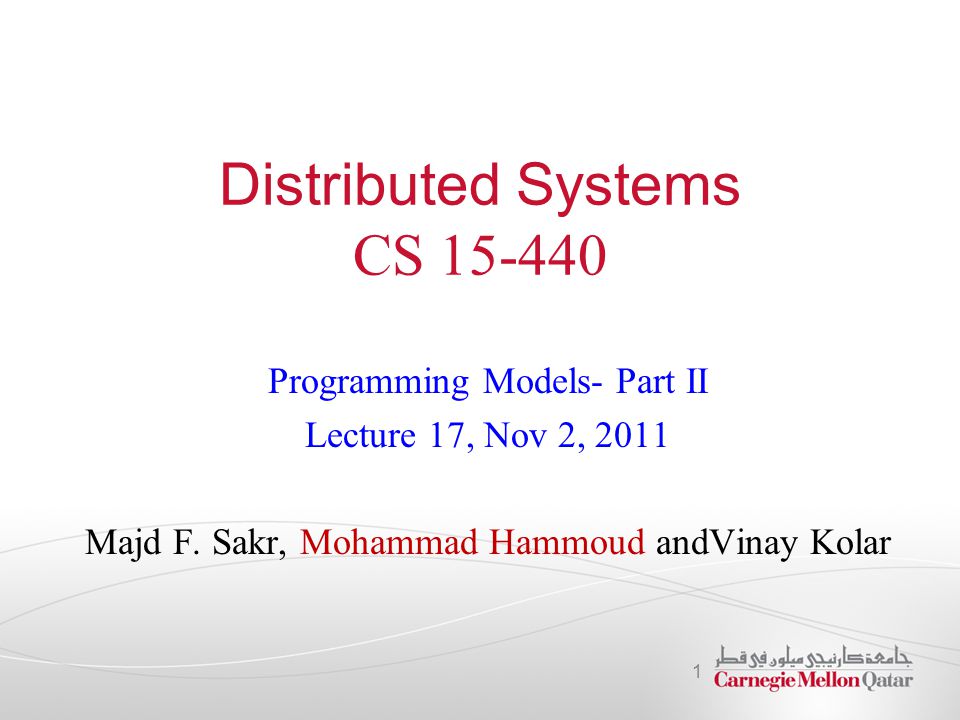 Distributed Systems
CS 15-440

Programming Models- Part II
Lecture 17, Nov 2, 2011

Majd F. Sakr, Mohammad Hammoud andVinay Kolar

1

جامعة كارنيجي ميلون في قطر
Carnegie Mellon Qatar